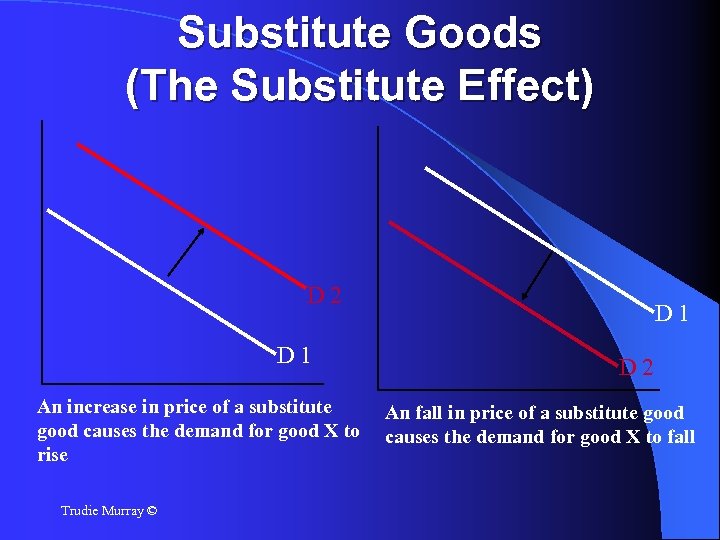 Substitute Goods
(The Substitute Effect)

D 2

D 1

An increase in price of a substitute good causes the demand for good X to rise

D 1

D 2

An fall in price of a substitute good causes the demand for good X to fall

Trudie Murray ©